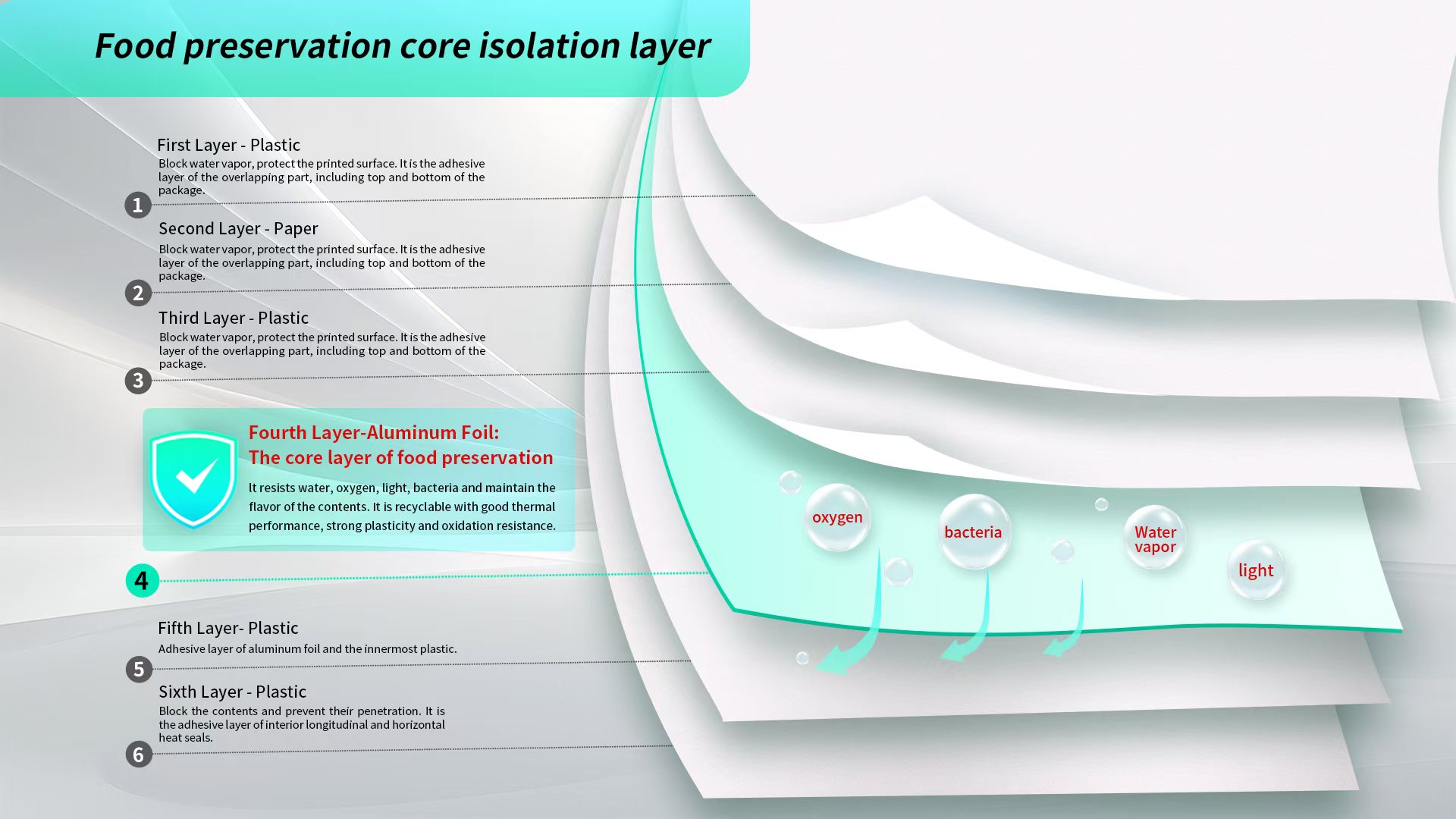 Food preservation core isolation layer

First Layer - Plastic
Block water vapor, protect the printed surface. It is the adhesive layer of the overlapping part, including top and bottom of the package.

1

Second Layer - Paper
Block water vapor, protect the printed surface. It is the adhesive layer of the overlapping part, including top and bottom of the package.

2

Third Layer - Plastic
Block water vapor, protect the printed surface. It is the adhesive layer of the overlapping part, including top and bottom of the package.

3

Fourth Layer-Aluminum Foil:
The core layer of food preservation
It resists water, oxygen, light, bacteria and maintain the flavor of the contents. It is recyclable with good thermal performance, strong plasticity and oxidation resistance.

4

Fifth Layer- Plastic
Adhesive layer of aluminum foil and the innermost plastic.

5

Sixth Layer - Plastic
Block the contents and prevent their penetration. It is the adhesive layer of interior longitudinal and horizontal heat seals.

6

oxygen
bacteria
Water vapor
light